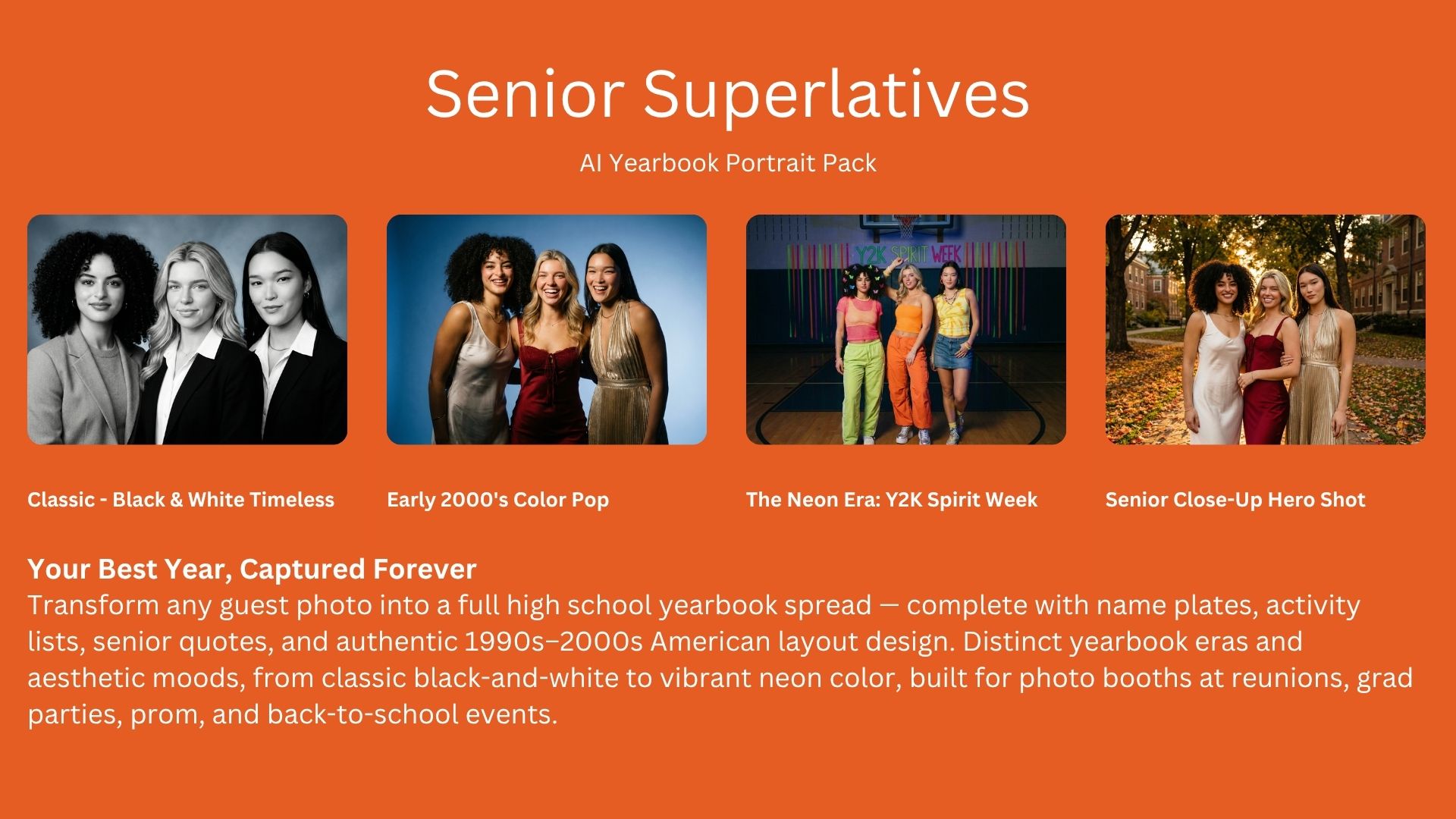 Senior Superlatives

AI Yearbook Portrait Pack

Y2K SPIRIT WEEK

Classic - Black & White Timeless

Early 2000's Color Pop

The Neon Era: Y2K Spirit Week

Senior Close-Up Hero Shot

Your Best Year, Captured Forever
Transform any guest photo into a full high school yearbook spread — complete with name plates, activity lists, senior quotes, and authentic 1990s–2000s American layout design. Distinct yearbook eras and aesthetic moods, from classic black-and-white to vibrant neon color, built for photo booths at reunions, grad parties, prom, and back-to-school events.